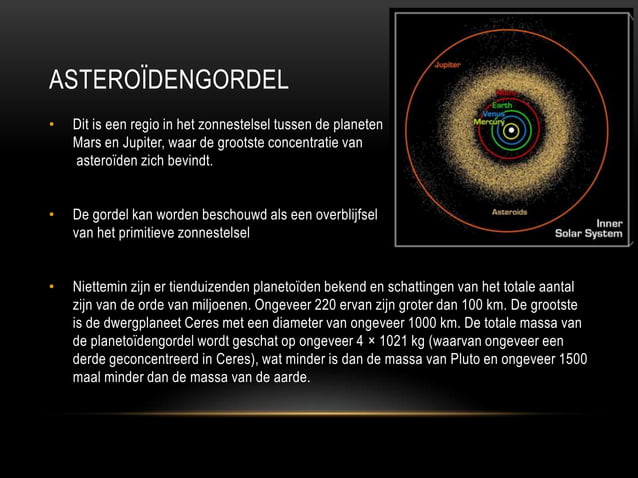 ASTEROÏDENGORDEL

• Dit is een regio in het zonnestelsel tussen de planeten Mars en Jupiter, waar de grootste concentratie van asteroïden zich bevindt.

• De gordel kan worden beschouwd als een overblijfsel van het primitieve zonnestelsel

• Niettemin zijn er tienduizenden planetoïden bekend en schattingen van het totale aantal zijn van de orde van miljoenen. Ongeveer 220 ervan zijn groter dan 100 km. De grootste is de dwergplaneet Ceres met een diameter van ongeveer 1000 km. De totale massa van de planetoïdengordel wordt geschat op ongeveer 4 × 1021 kg (waarvan ongeveer een derde geconcentreerd in Ceres), wat minder is dan de massa van Pluto en ongeveer 1500 maal minder dan de massa van de aarde.

Jupiter
Mars
Earth
Venus
Mercury
Asteroids
Inner Solar System